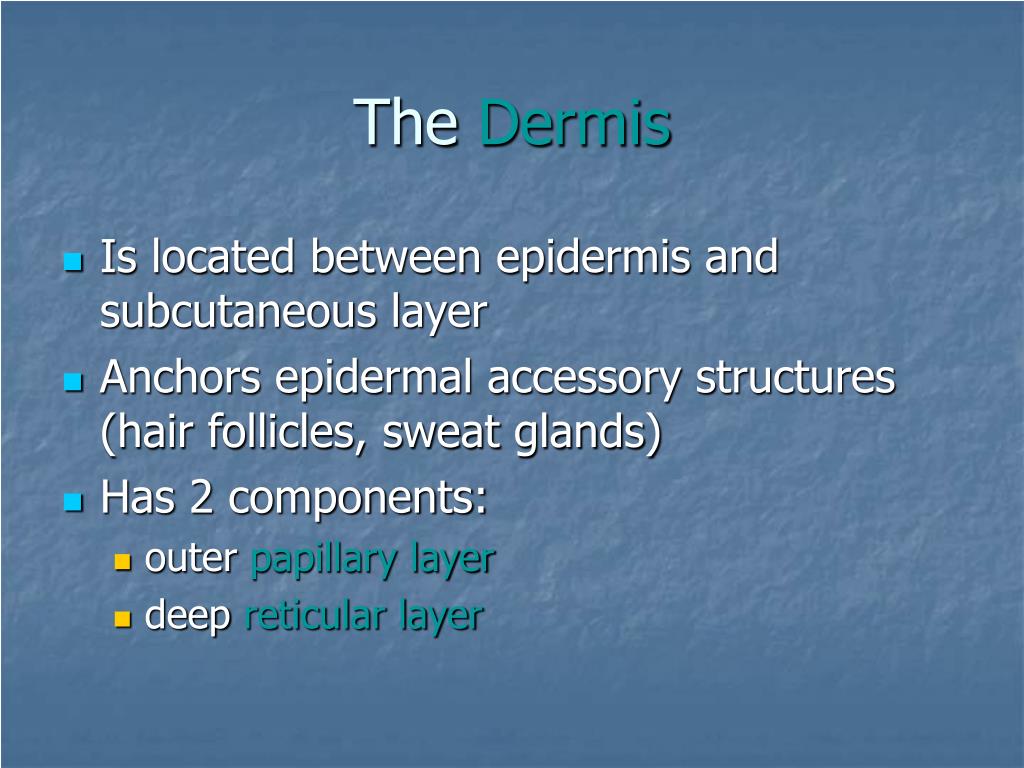 The Dermis

- Is located between epidermis and subcutaneous layer
- Anchors epidermal accessory structures (hair follicles, sweat glands)
- Has 2 components:
  - outer papillary layer
  - deep reticular layer